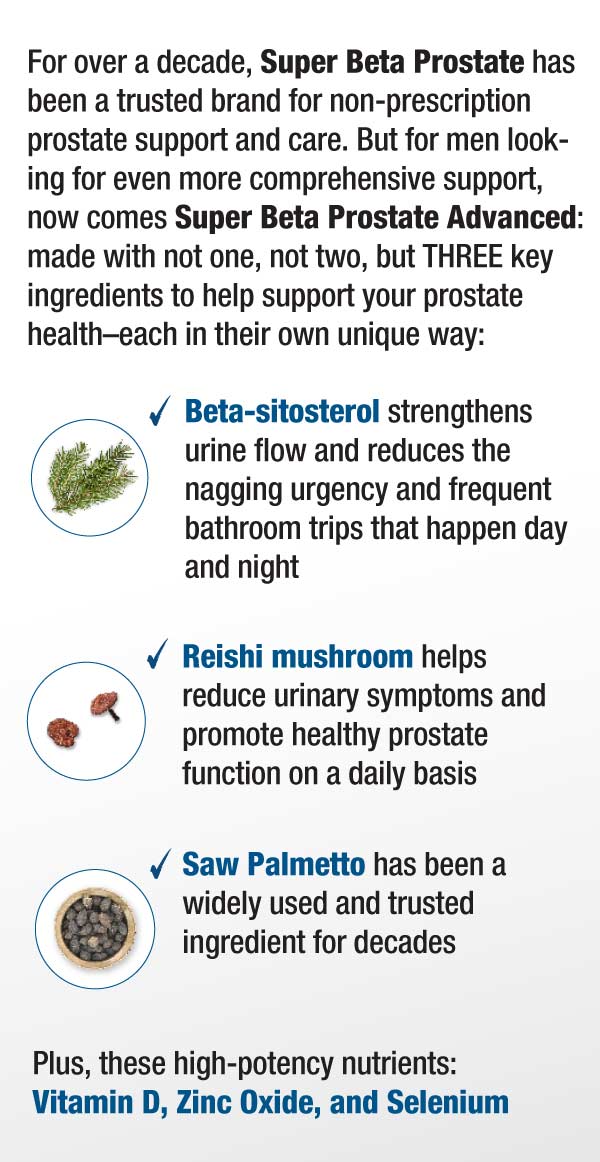 For over a decade, Super Beta Prostate has been a trusted brand for non-prescription prostate support and care. But for men looking for even more comprehensive support, now comes Super Beta Prostate Advanced: made with not one, not two, but THREE key ingredients to help support your prostate health–each in their own unique way:

✓ Beta-sitosterol strengthens urine flow and reduces the nagging urgency and frequent bathroom trips that happen day and night

✓ Reishi mushroom helps reduce urinary symptoms and promote healthy prostate function on a daily basis

✓ Saw Palmetto has been a widely used and trusted ingredient for decades

Plus, these high-potency nutrients: Vitamin D, Zinc Oxide, and Selenium